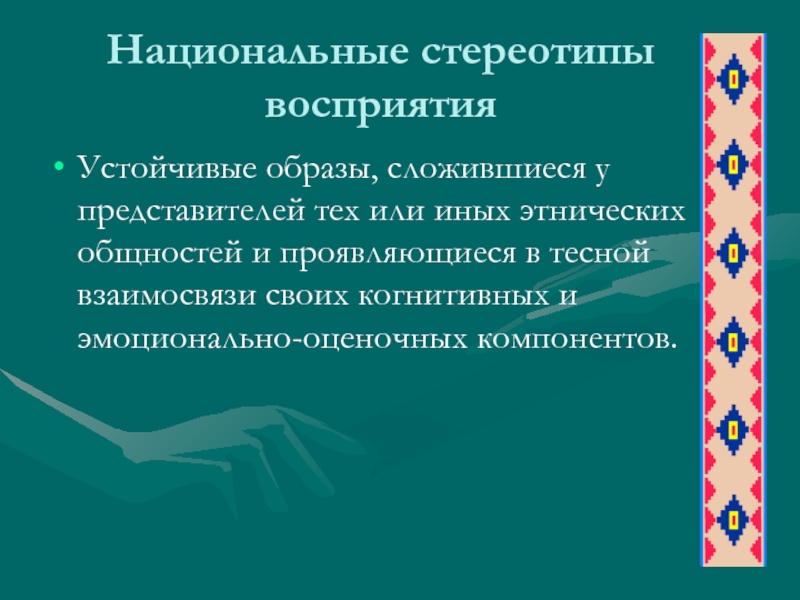 Национальные стереотипы восприятия

• Устойчивые образы, сложившиеся у представителей тех или иных этнических общностей и проявляющиеся в тесной взаимосвязи своих когнитивных и эмоционально-оценочных компонентов.